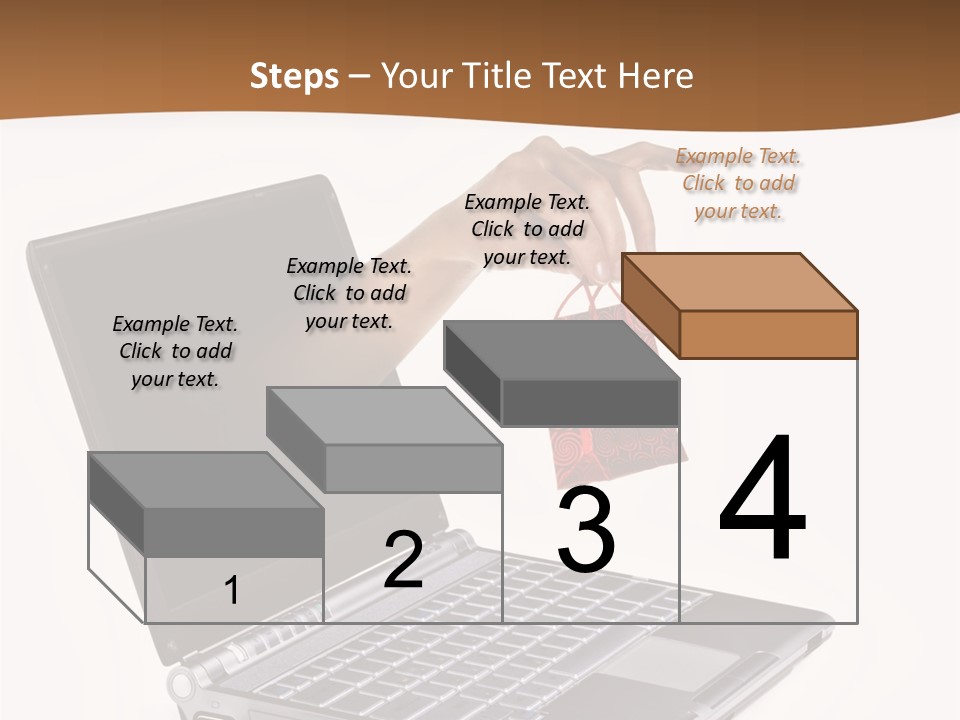 Steps – Your Title Text Here

Example Text. Click to add your text.

Example Text. Click to add your text.

Example Text. Click to add your text.

Example Text. Click to add your text.

1

2

3

4